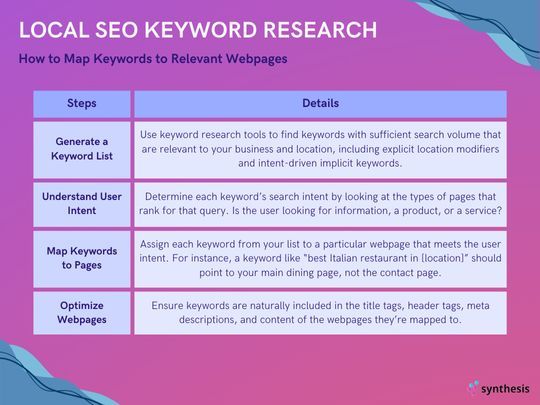 LOCAL SEO KEYWORD RESEARCH

How to Map Keywords to Relevant Webpages

| Steps | Details |
|---|---|
| Generate a Keyword List | Use keyword research tools to find keywords with sufficient search volume that are relevant to your business and location, including explicit location modifiers and intent-driven implicit keywords. |
| Understand User Intent | Determine each keyword's search intent by looking at the types of pages that rank for that query. Is the user looking for information, a product, or a service? |
| Map Keywords to Pages | Assign each keyword from your list to a particular webpage that meets the user intent. For instance, a keyword like "best Italian restaurant in [location]" should point to your main dining page, not the contact page. |
| Optimize Webpages | Ensure keywords are naturally included in the title tags, header tags, meta descriptions, and content of the webpages they're mapped to. |

synthesis